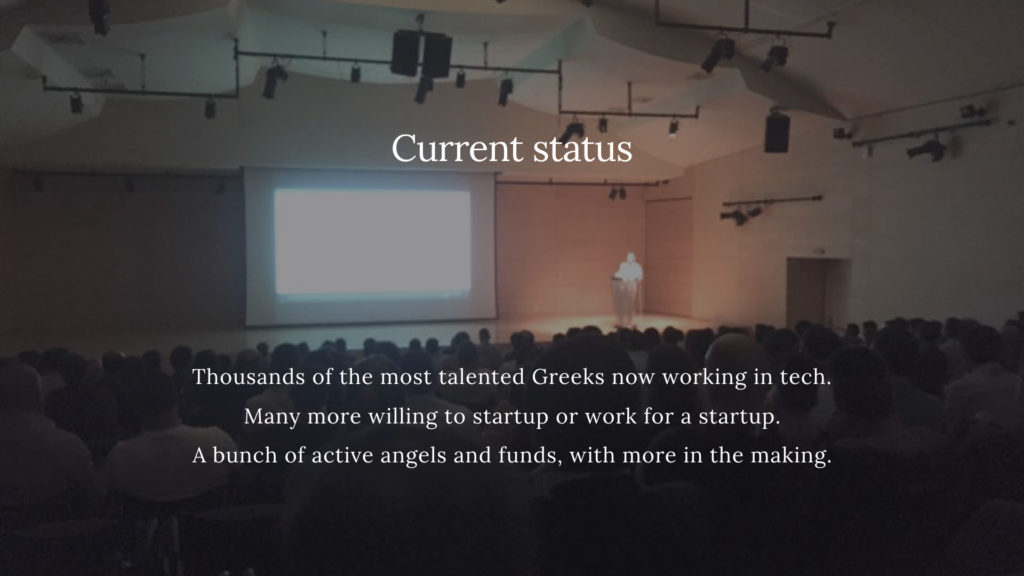 Current status

Thousands of the most talented Greeks now working in tech.
Many more willing to startup or work for a startup.
A bunch of active angels and funds, with more in the making.